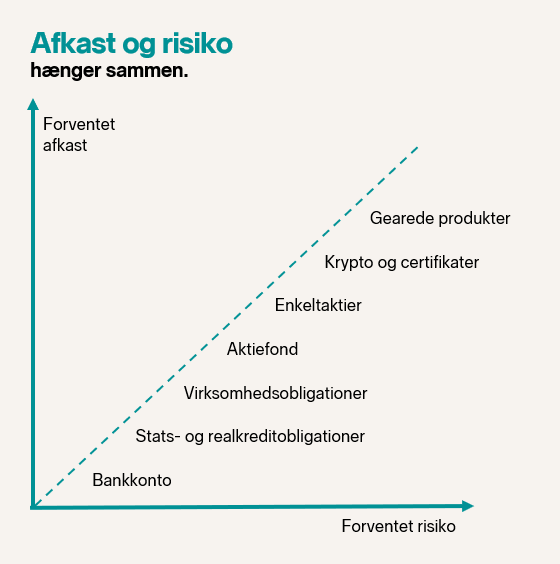 Afkast og risiko
hænger sammen.

Forventet afkast

Gearede produkter

Krypto og certifikater

Enkeltaktier

Aktiefond

Virksomhedsobligationer

Stats- og realkreditobligationer

Bankkonto

Forventet risiko